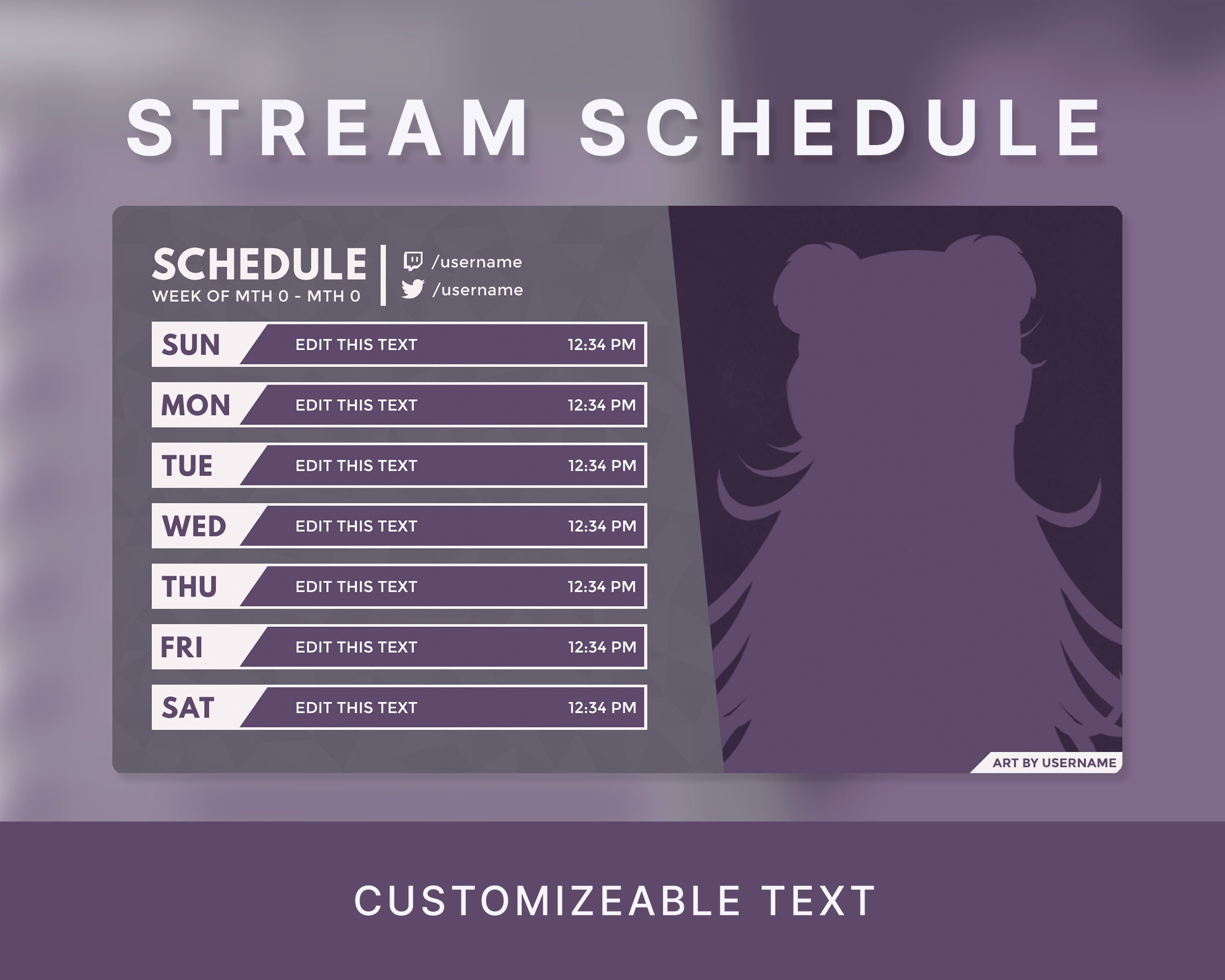 STREAM SCHEDULE

SCHEDULE
WEEK OF MTH 0 - MTH 0

/username
/username

SUN EDIT THIS TEXT 12:34 PM
MON EDIT THIS TEXT 12:34 PM
TUE EDIT THIS TEXT 12:34 PM
WED EDIT THIS TEXT 12:34 PM
THU EDIT THIS TEXT 12:34 PM
FRI EDIT THIS TEXT 12:34 PM
SAT EDIT THIS TEXT 12:34 PM

ART BY USERNAME

CUSTOMIZEABLE TEXT